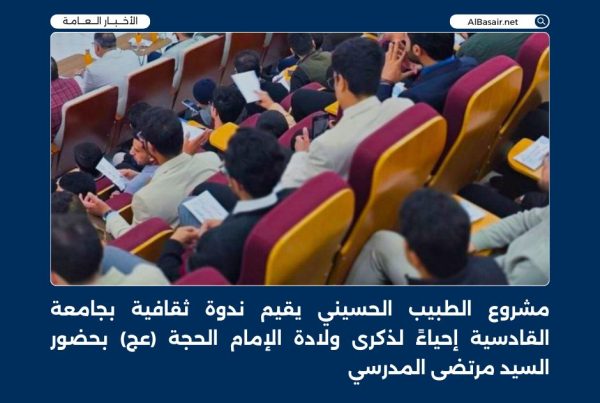 الأخبار العامة

AlBasair.net

مشروع الطبيب الحسيني يقيم ندوة ثقافية بجامعة القادسية إحياءً لذكرى ولادة الإمام الحجة (عج) بحضور السيد مرتضى المدرسي